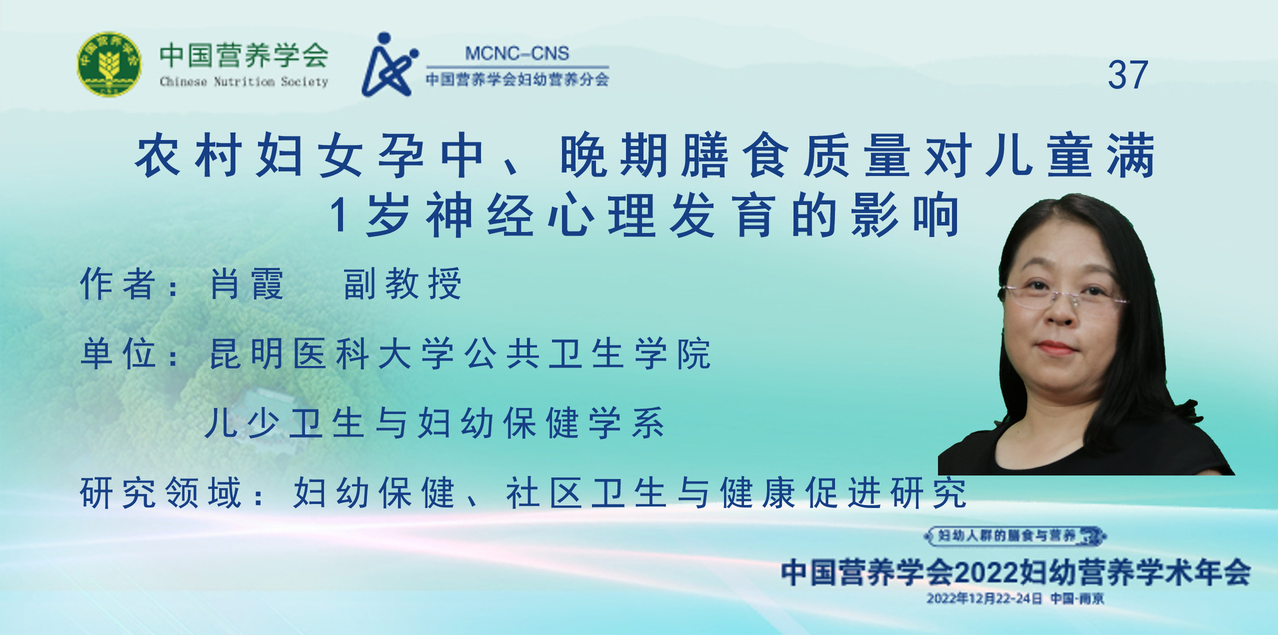 中国营养学会
Chinese Nutrition Society

MCNC-CNS
中国营养学会妇幼营养分会

37

农村妇女孕中、晚期膳食质量对儿童满1岁神经心理发育的影响

作者：肖霞　副教授

单位：昆明医科大学公共卫生学院
儿少卫生与妇幼保健学系

研究领域：妇幼保健、社区卫生与健康促进研究

妇幼人群的膳食与营养
中国营养学会2022妇幼营养学术年会
2022年12月22-24日　中国·南京